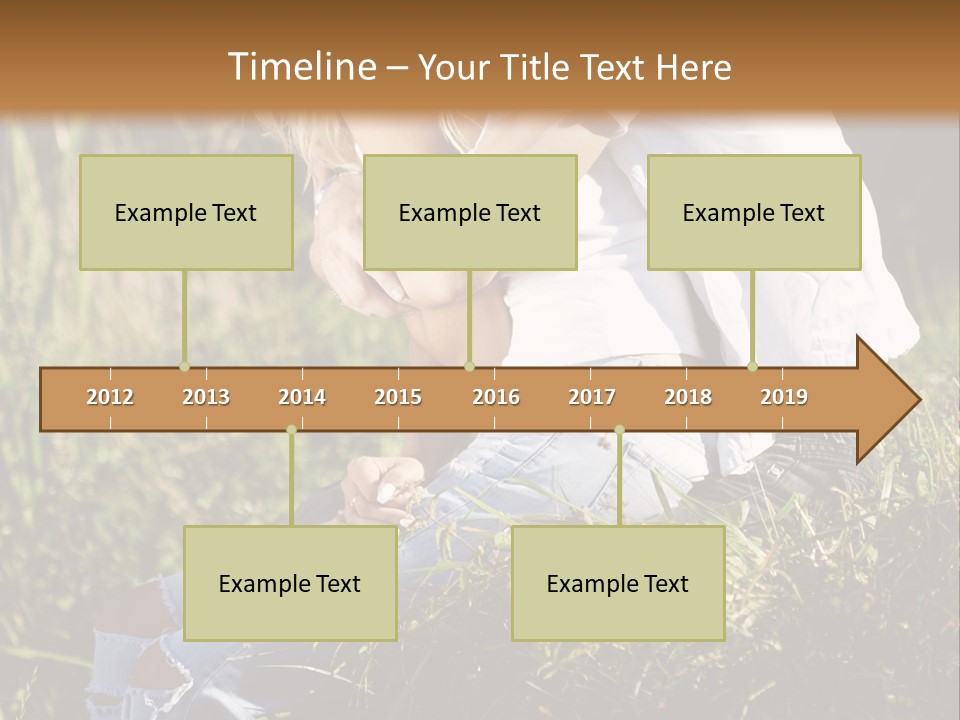 Timeline – Your Title Text Here

Example Text

Example Text

Example Text

2012 2013 2014 2015 2016 2017 2018 2019

Example Text

Example Text